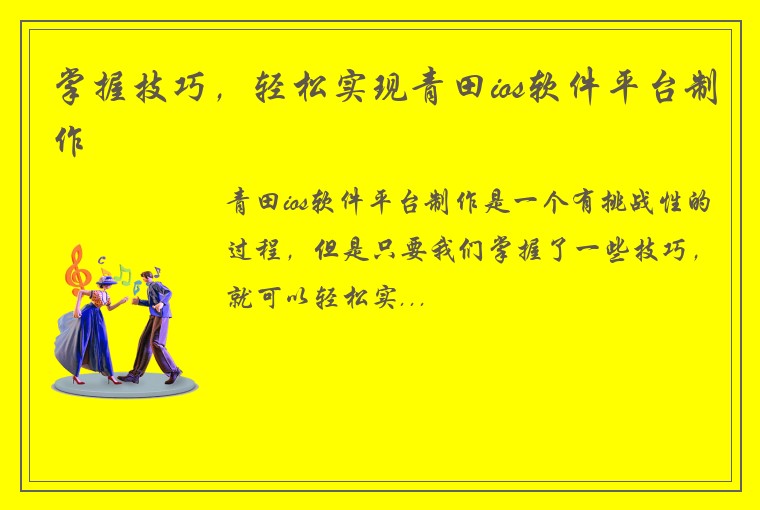 掌握技巧，轻松实现青田ios软件平台制作

青田ios软件平台制作是一个有挑战性的过程，但是只要我们掌握了一些技巧，就可以轻松实...